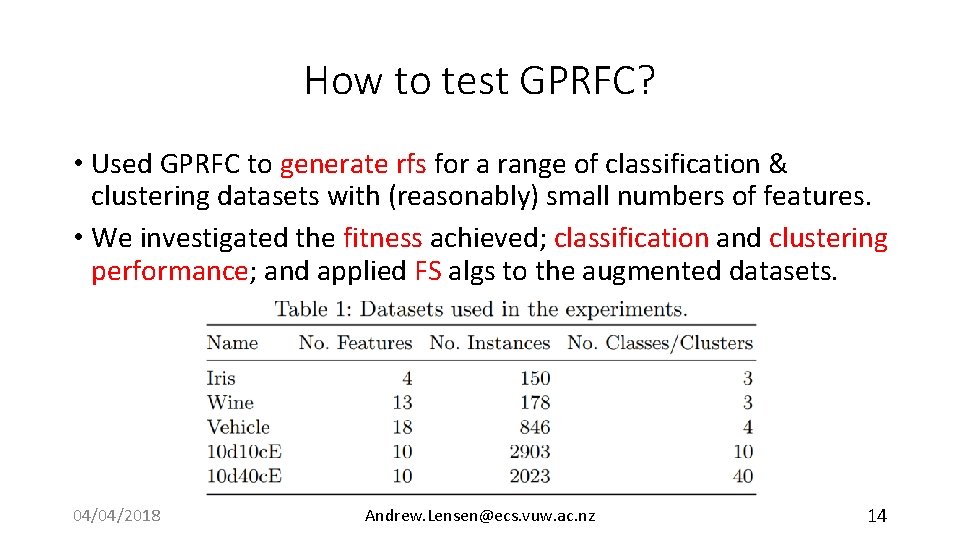 How to test GPRFC?

• Used GPRFC to generate rfs for a range of classification & clustering datasets with (reasonably) small numbers of features.

• We investigated the fitness achieved; classification and clustering performance; and applied FS algs to the augmented datasets.

Table 1: Datasets used in the experiments.

| Name | No. Features | No. Instances | No. Classes/Clusters |
|---|---|---|---|
| Iris | 4 | 150 | 3 |
| Wine | 13 | 178 | 3 |
| Vehicle | 18 | 846 | 4 |
| 10d10cE | 10 | 2903 | 10 |
| 10d40cE | 10 | 2023 | 40 |

04/04/2018

Andrew.Lensen@ecs.vuw.ac.nz

14